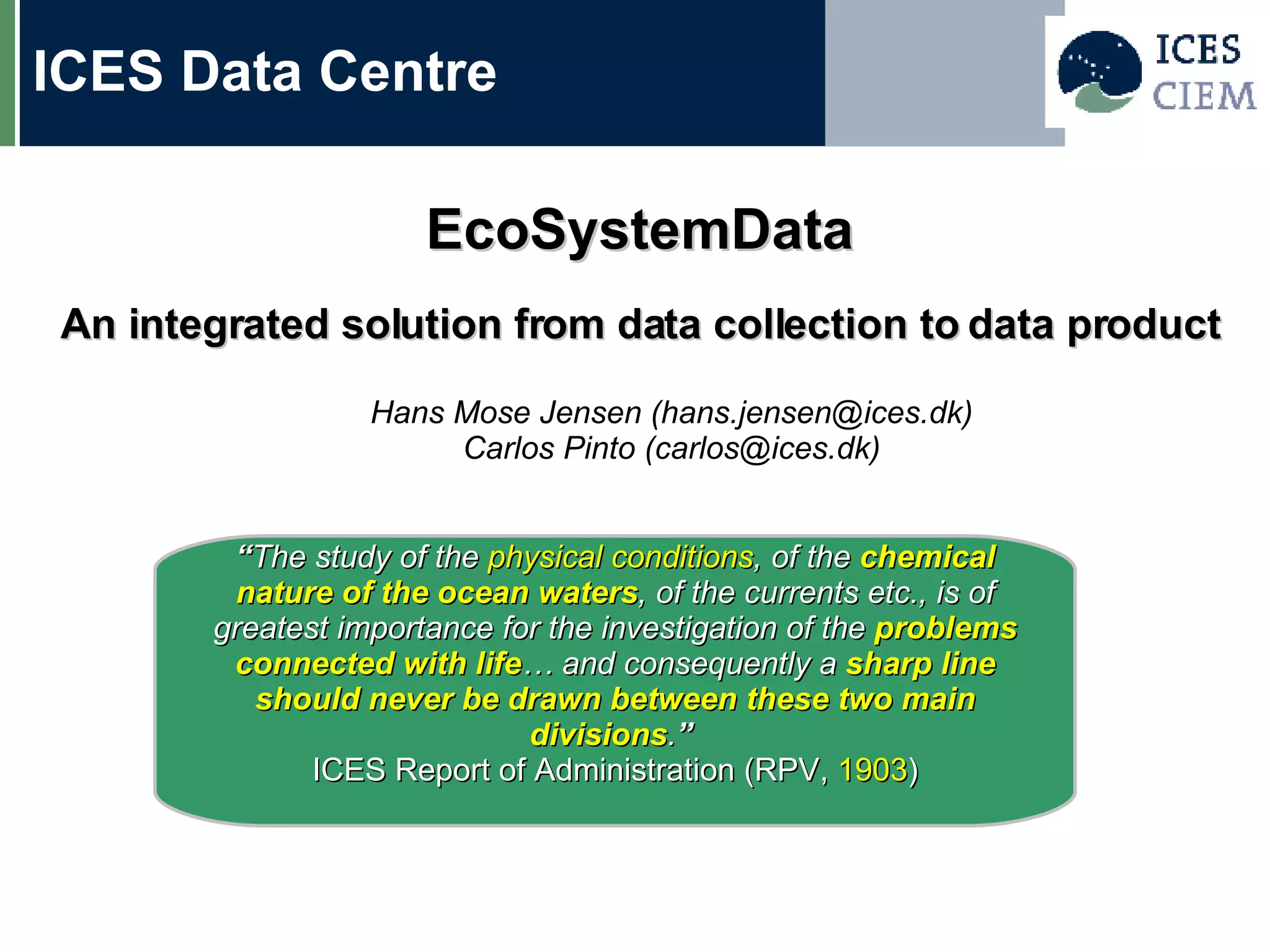 ICES Data Centre

ICES
CIEM

EcoSystemData

An integrated solution from data collection to data product

Hans Mose Jensen (hans.jensen@ices.dk)
Carlos Pinto (carlos@ices.dk)

“The study of the physical conditions, of the chemical nature of the ocean waters, of the currents etc., is of greatest importance for the investigation of the problems connected with life… and consequently a sharp line should never be drawn between these two main divisions.”
ICES Report of Administration (RPV, 1903)